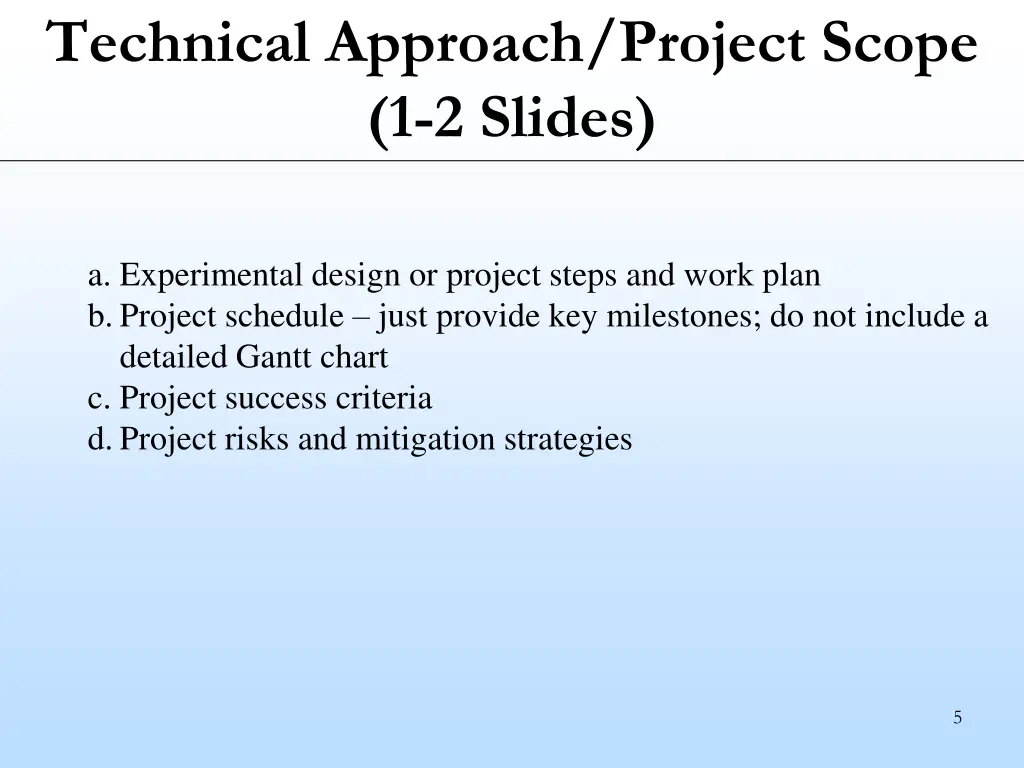 Technical Approach/Project Scope (1-2 Slides)

a. Experimental design or project steps and work plan
b. Project schedule – just provide key milestones; do not include a detailed Gantt chart
c. Project success criteria
d. Project risks and mitigation strategies

5